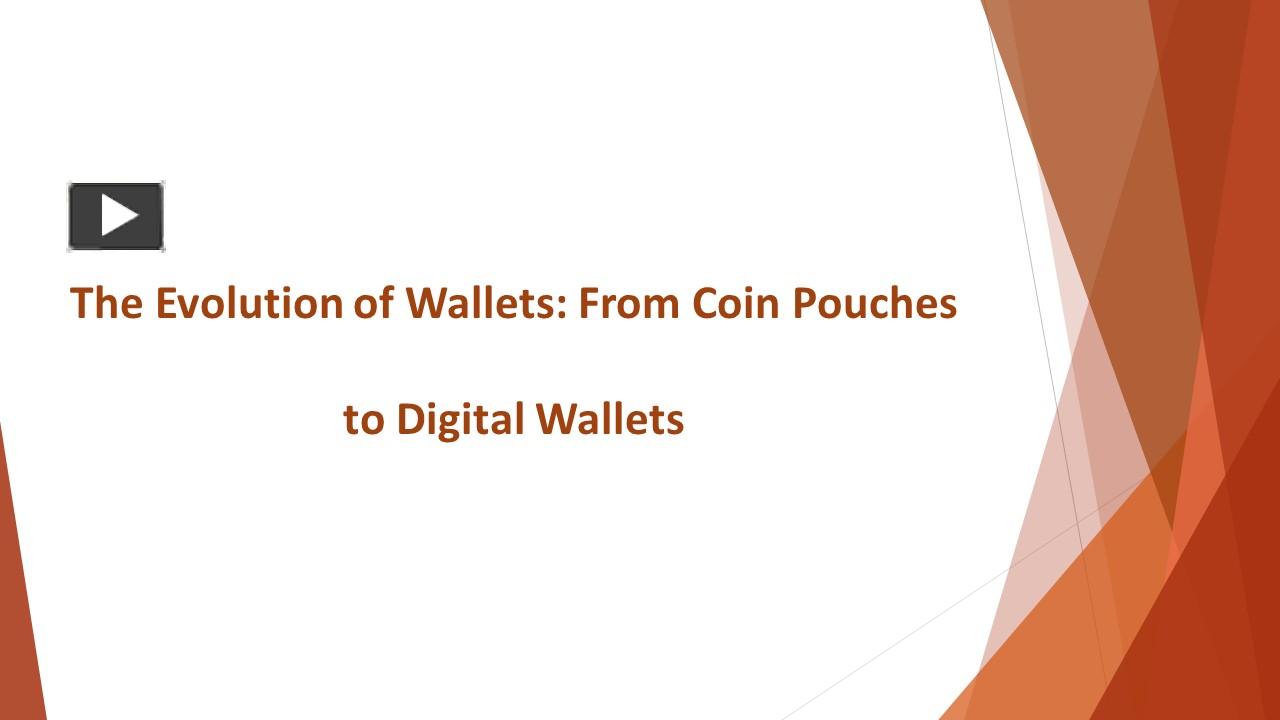 The Evolution of Wallets: From Coin Pouches

to Digital Wallets